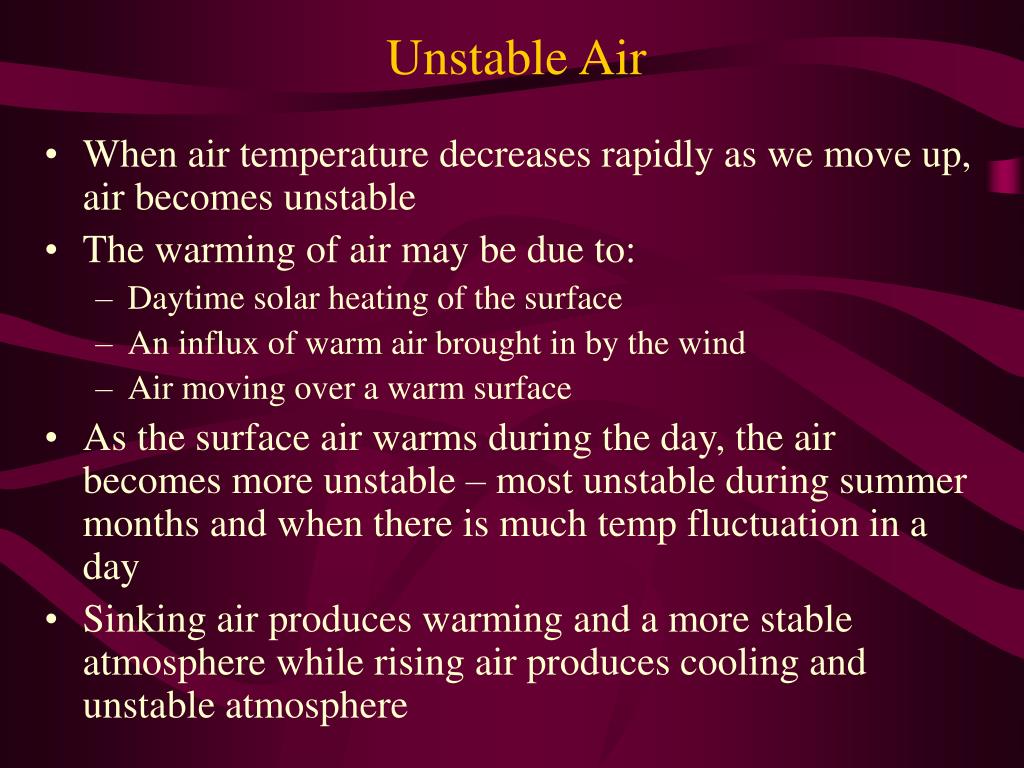 Unstable Air

• When air temperature decreases rapidly as we move up, air becomes unstable
• The warming of air may be due to:
– Daytime solar heating of the surface
– An influx of warm air brought in by the wind
– Air moving over a warm surface
• As the surface air warms during the day, the air becomes more unstable – most unstable during summer months and when there is much temp fluctuation in a day
• Sinking air produces warming and a more stable atmosphere while rising air produces cooling and unstable atmosphere